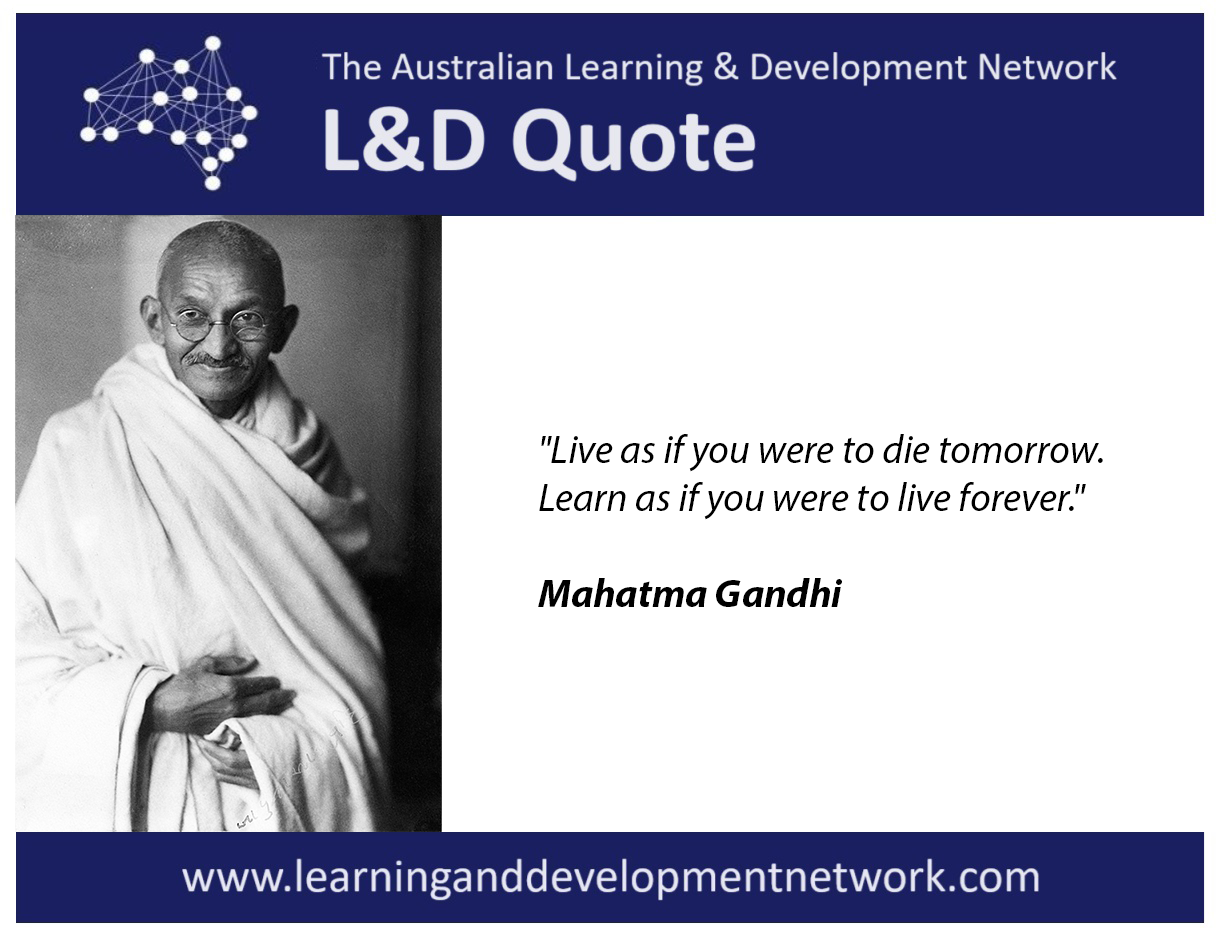 The Australian Learning & Development Network
L&D Quote

"Live as if you were to die tomorrow. Learn as if you were to live forever."

Mahatma Gandhi

www.learninganddevelopmentnetwork.com